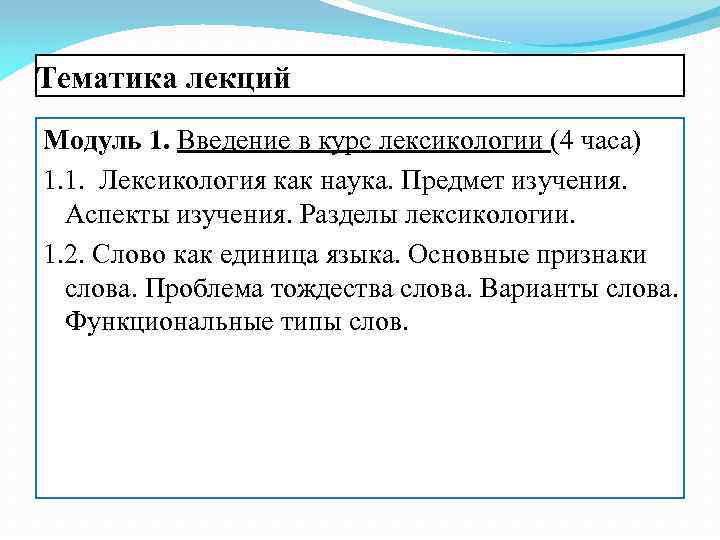 Тематика лекций

Модуль 1. Введение в курс лексикологии (4 часа)

1.1. Лексикология как наука. Предмет изучения. Аспекты изучения. Разделы лексикологии.

1.2. Слово как единица языка. Основные признаки слова. Проблема тождества слова. Варианты слова. Функциональные типы слов.